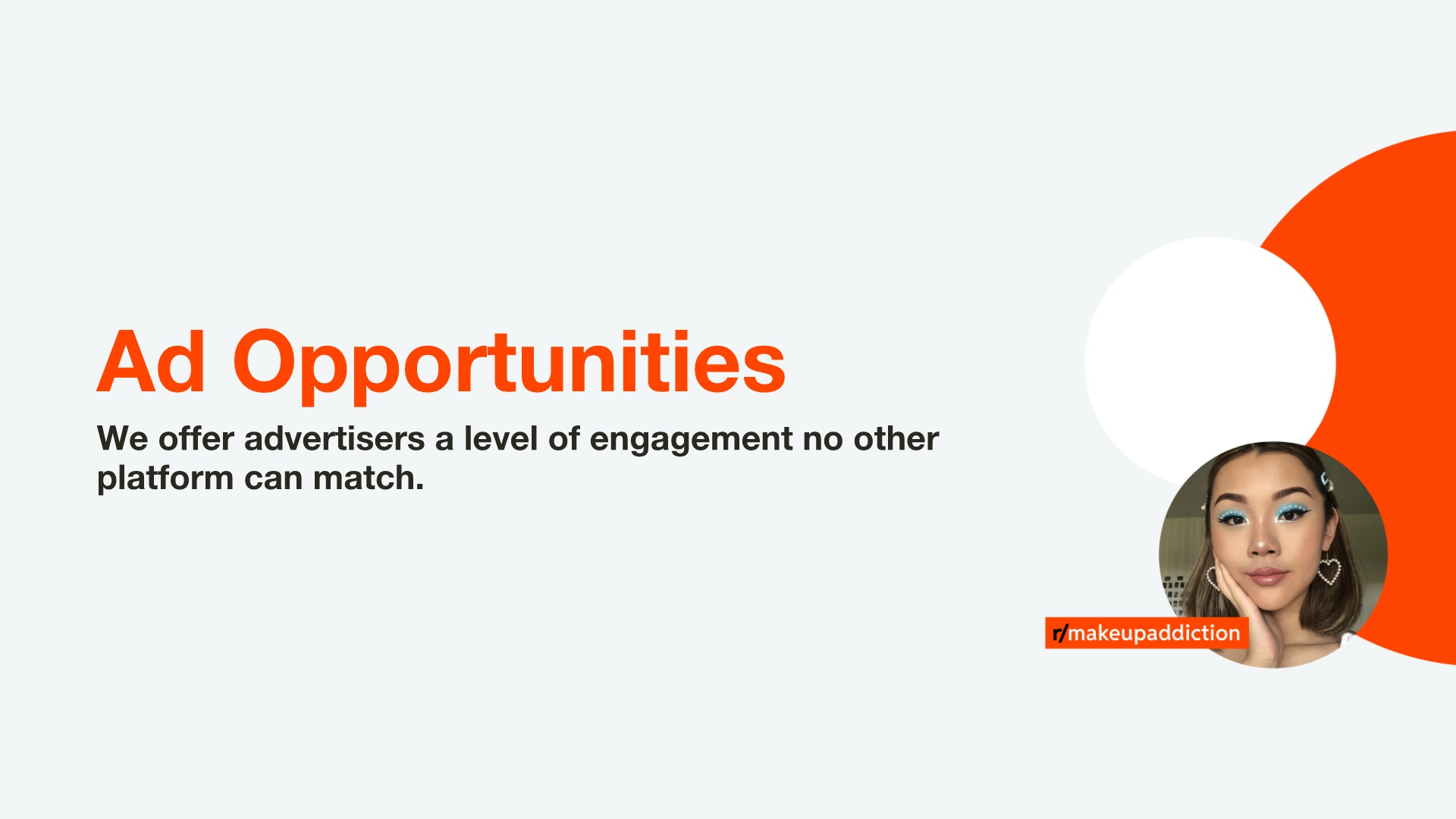 Ad Opportunities

We offer advertisers a level of engagement no other platform can match.

r/makeupaddiction